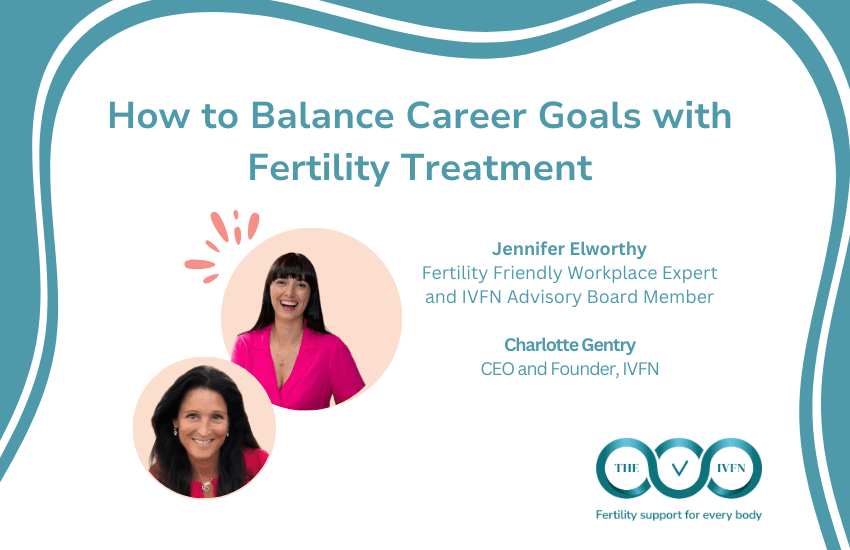 How to Balance Career Goals with Fertility Treatment

Jennifer Elworthy
Fertility Friendly Workplace Expert and IVFN Advisory Board Member

Charlotte Gentry
CEO and Founder, IVFN

THE IVFN

Fertility support for every body